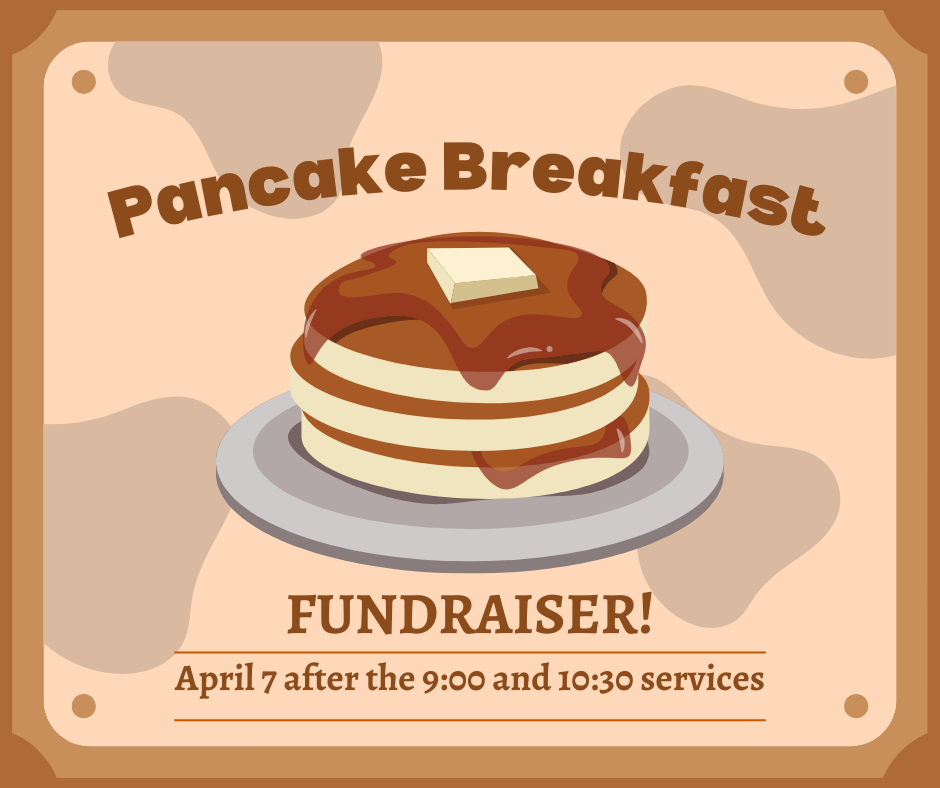 Pancake Breakfast

FUNDRAISER!

April 7 after the 9:00 and 10:30 services